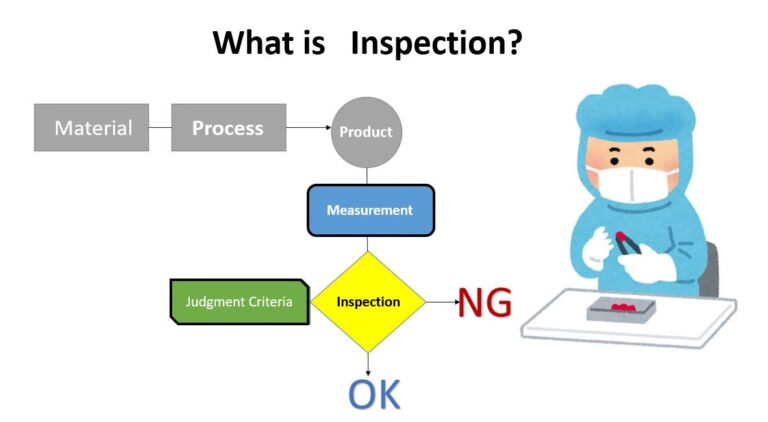 What is Inspection?

Material

Process

Product

Measurement

Judgment Criteria

Inspection

NG

OK